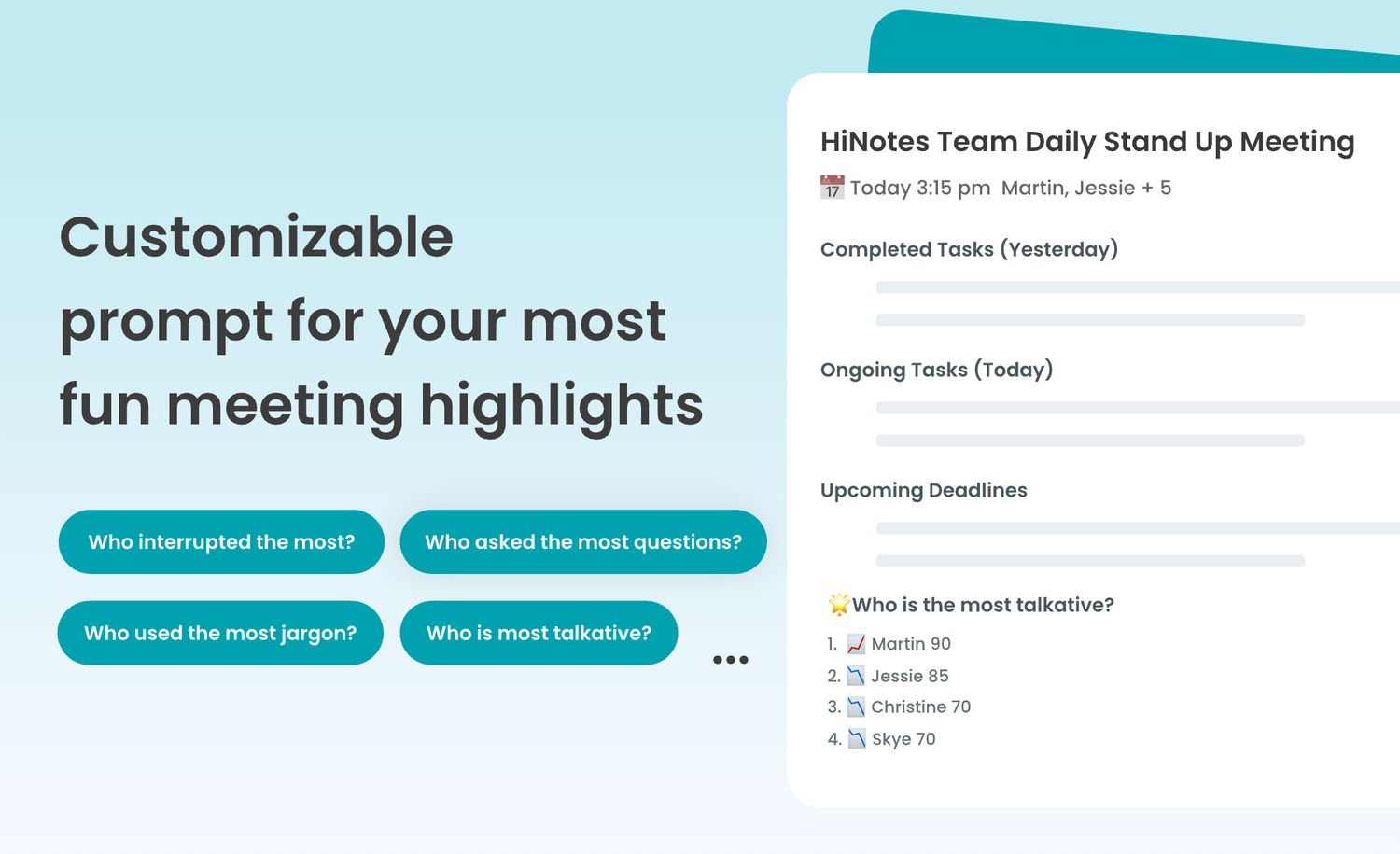 Customizable prompt for your most fun meeting highlights

Who interrupted the most?

Who asked the most questions?

Who used the most jargon?

Who is most talkative?

...

HiNotes Team Daily Stand Up Meeting

17 Today 3:15 pm Martin, Jessie + 5

Completed Tasks (Yesterday)

Ongoing Tasks (Today)

Upcoming Deadlines

Who is the most talkative?

1. Martin 90
2. Jessie 85
3. Christine 70
4. Skye 70